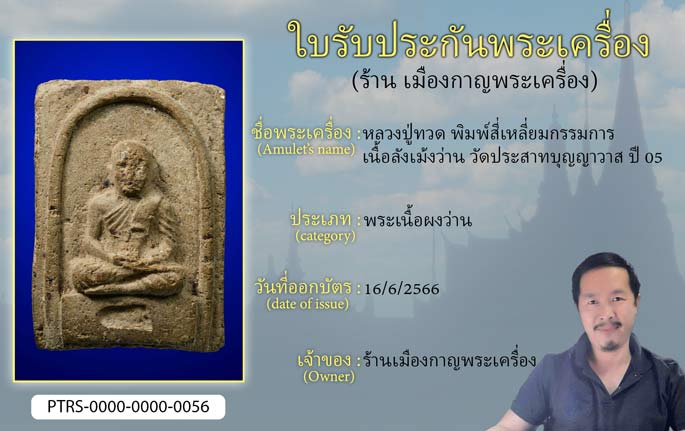 ใบรับประกันพระเครื่อง
(ร้าน เมืองกาญพระเครื่อง)

ชื่อพระเครื่อง (Amulet's name) : หลวงปู่ทวด พิมพ์สี่เหลี่ยมกรรมการ เนื้อลังเม้งว่าน วัดประสาทบุญญาวาส ปี 05

ประเภท (category) : พระเนื้อผงว่าน

วันที่ออกบัตร (date of issue) : 16/6/2566

เจ้าของ (Owner) : ร้านเมืองกาญพระเครื่อง

PTRS-0000-0000-0056